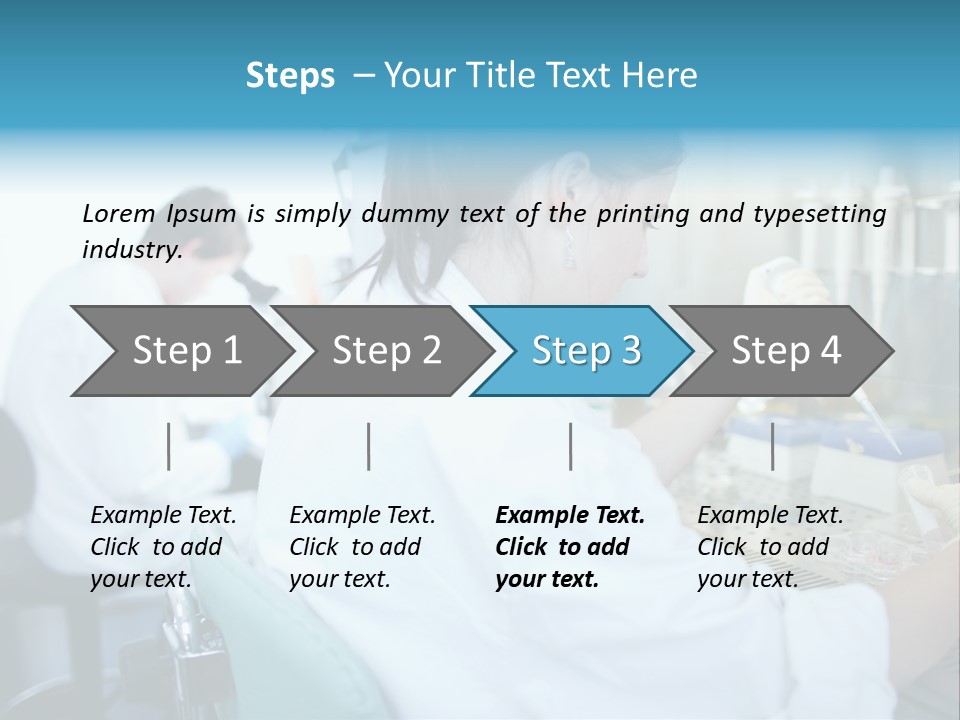 Steps – Your Title Text Here

Lorem Ipsum is simply dummy text of the printing and typesetting industry.

Step 1

Step 2

Step 3

Step 4

Example Text. Click to add your text.

Example Text. Click to add your text.

Example Text. Click to add your text.

Example Text. Click to add your text.